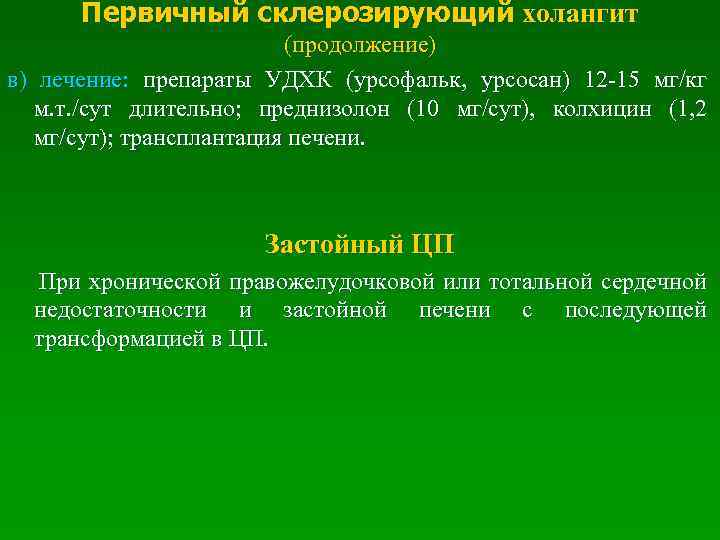 Первичный склерозирующий холангит
(продолжение)

в) лечение: препараты УДХК (урсофальк, урсосан) 12-15 мг/кг м.т./сут длительно; преднизолон (10 мг/сут), колхицин (1,2 мг/сут); трансплантация печени.

Застойный ЦП

При хронической правожелудочковой или тотальной сердечной недостаточности и застойной печени с последующей трансформацией в ЦП.